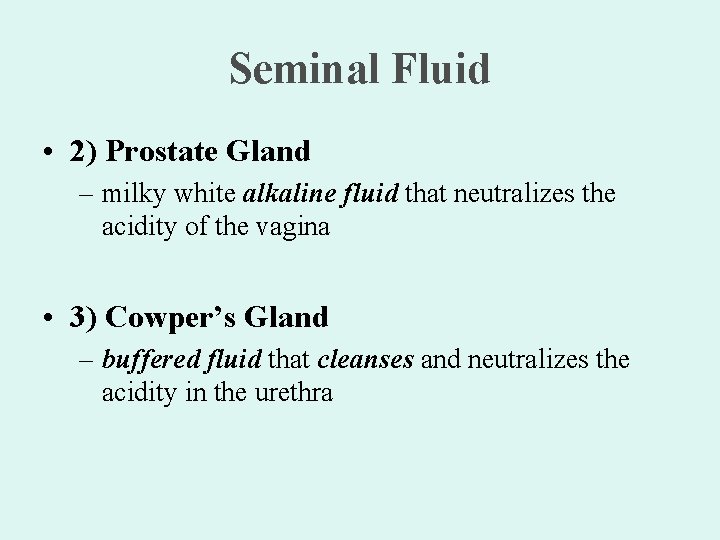 Seminal Fluid

• 2) Prostate Gland
– milky white alkaline fluid that neutralizes the acidity of the vagina

• 3) Cowper's Gland
– buffered fluid that cleanses and neutralizes the acidity in the urethra